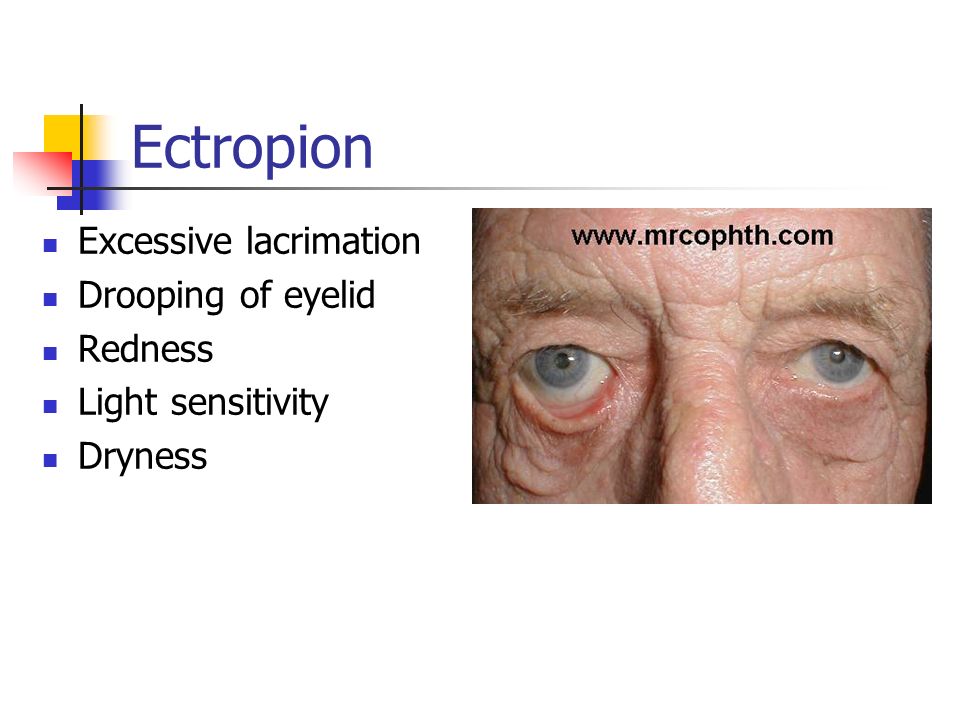 Ectropion

- Excessive lacrimation
- Drooping of eyelid
- Redness
- Light sensitivity
- Dryness

www.mrcophth.com